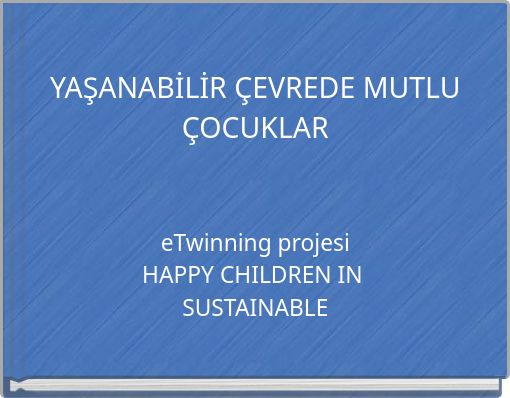 YAŞANABİLİR ÇEVREDE MUTLU ÇOCUKLAR

eTwinning projesi
HAPPY CHILDREN IN SUSTAINABLE